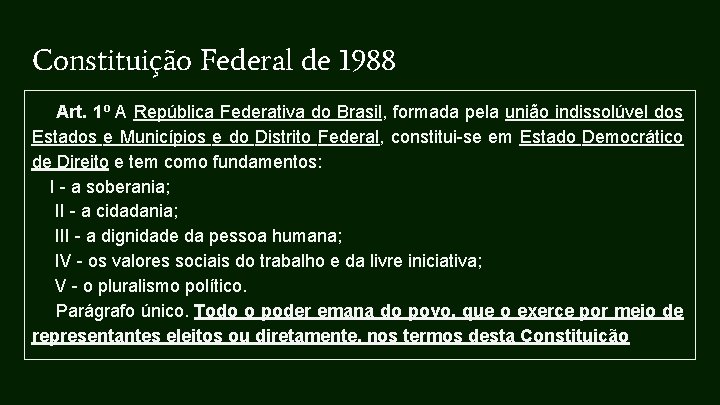 Constituição Federal de 1988

Art. 1º A República Federativa do Brasil, formada pela união indissolúvel dos Estados e Municípios e do Distrito Federal, constitui-se em Estado Democrático de Direito e tem como fundamentos:

I - a soberania;

II - a cidadania;

III - a dignidade da pessoa humana;

IV - os valores sociais do trabalho e da livre iniciativa;

V - o pluralismo político.

Parágrafo único. Todo o poder emana do povo, que o exerce por meio de representantes eleitos ou diretamente, nos termos desta Constituição